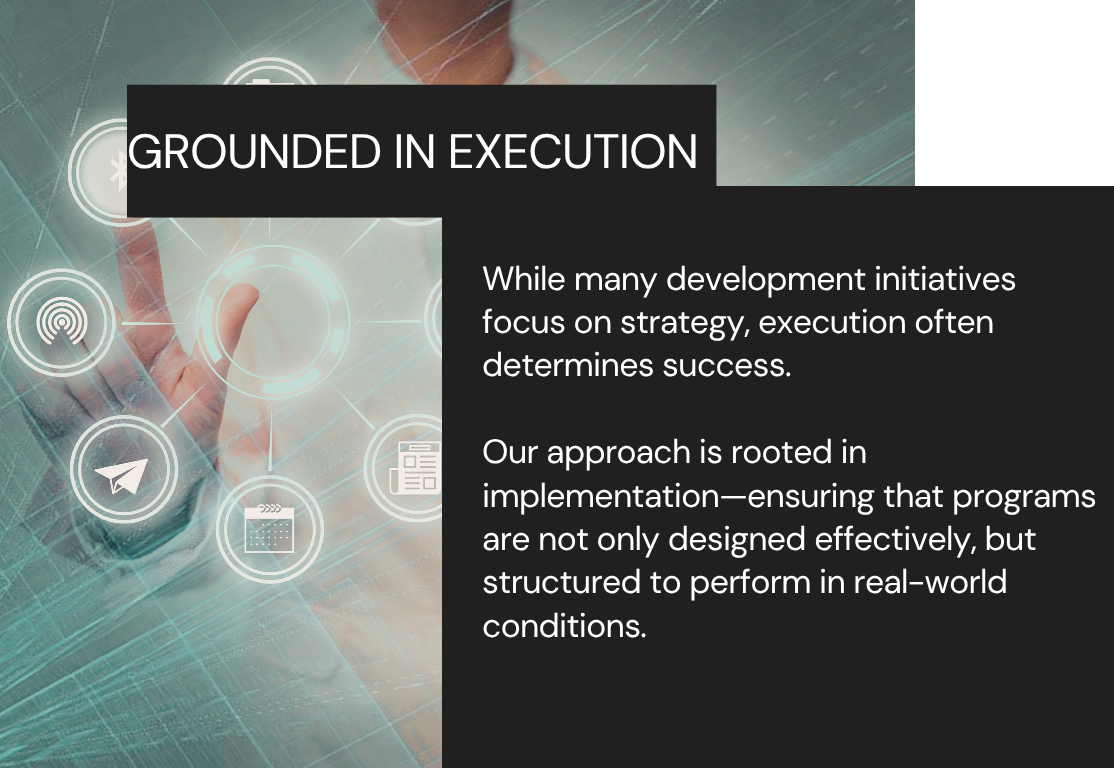 GROUNDED IN EXECUTION

While many development initiatives focus on strategy, execution often determines success.

Our approach is rooted in implementation—ensuring that programs are not only designed effectively, but structured to perform in real-world conditions.